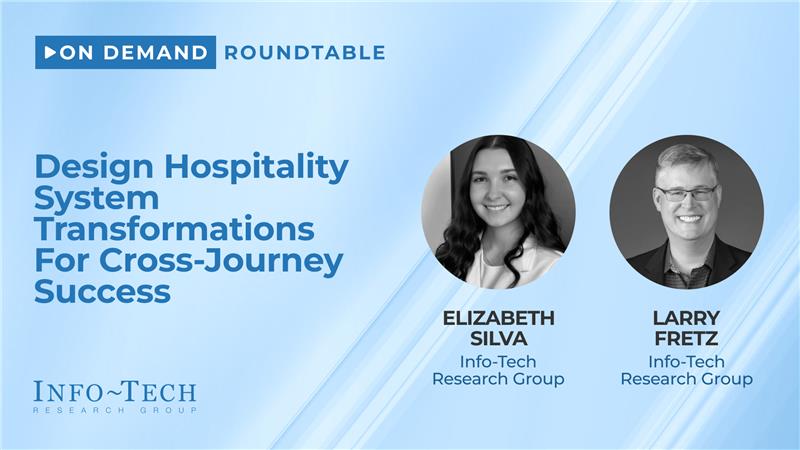 ON DEMAND ROUNDTABLE

Design Hospitality System Transformations For Cross-Journey Success

ELIZABETH SILVA
Info-Tech Research Group

LARRY FRETZ
Info-Tech Research Group

INFO~TECH
RESEARCH GROUP